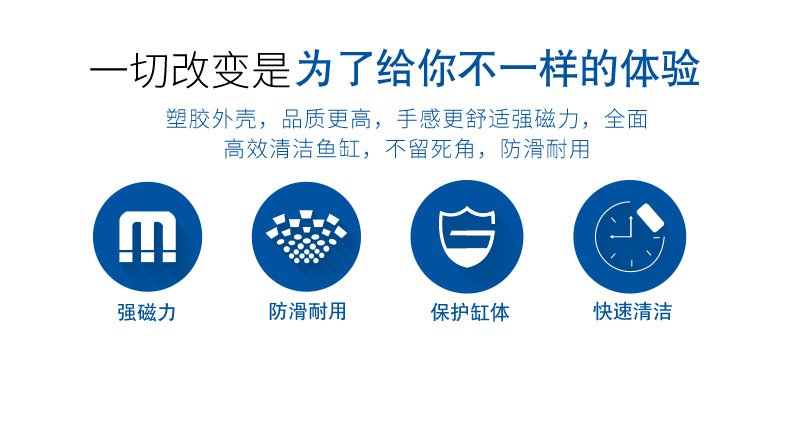 一切改变是为了给你不一样的体验

塑胶外壳，品质更高，手感更舒适强磁力，全面高效清洁鱼缸，不留死角，防滑耐用

强磁力

防滑耐用

保护缸体

快速清洁